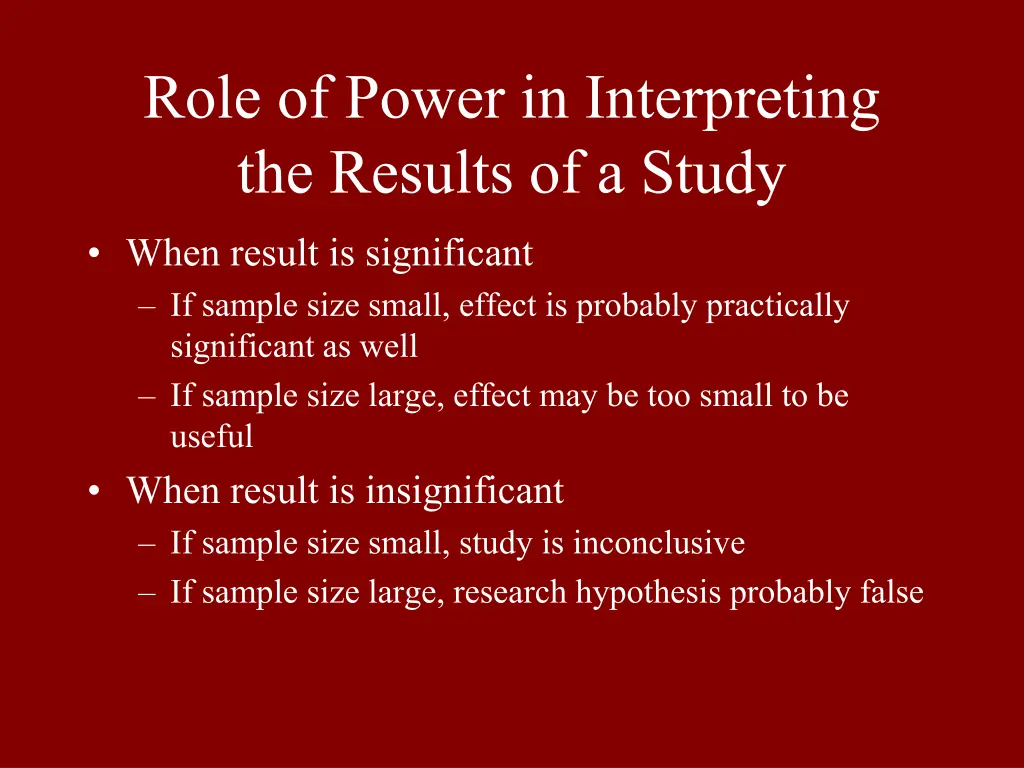 Role of Power in Interpreting the Results of a Study

• When result is significant
– If sample size small, effect is probably practically significant as well
– If sample size large, effect may be too small to be useful
• When result is insignificant
– If sample size small, study is inconclusive
– If sample size large, research hypothesis probably false